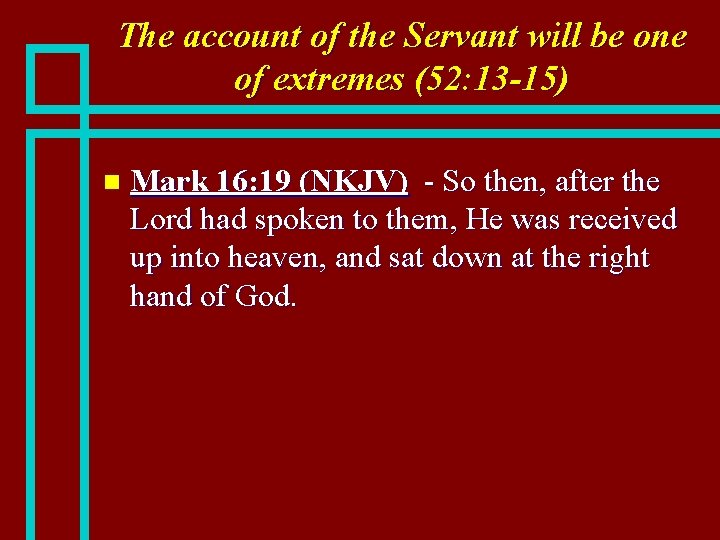 The account of the Servant will be one of extremes (52:13-15)

Mark 16:19 (NKJV) - So then, after the Lord had spoken to them, He was received up into heaven, and sat down at the right hand of God.